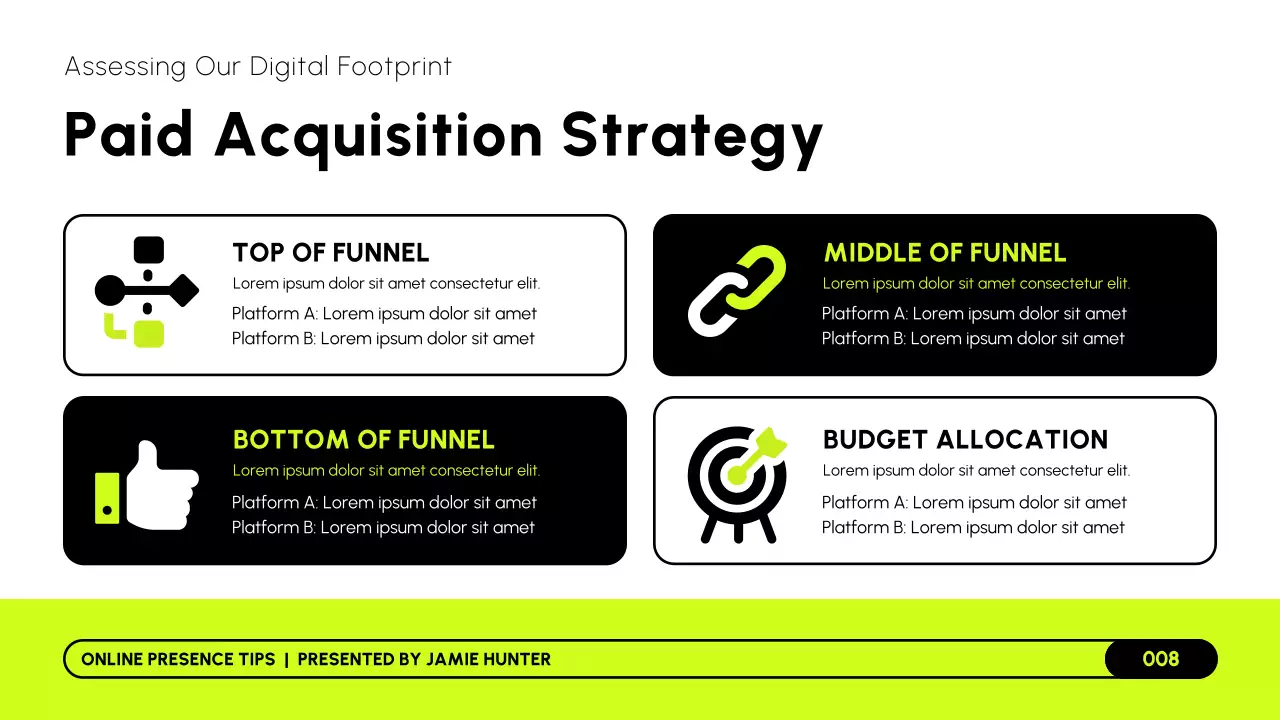 Assessing Our Digital Footprint

Paid Acquisition Strategy

TOP OF FUNNEL
Lorem ipsum dolor sit amet consectetur elit.
Platform A: Lorem ipsum dolor sit amet
Platform B: Lorem ipsum dolor sit amet

MIDDLE OF FUNNEL
Lorem ipsum dolor sit amet consectetur elit.
Platform A: Lorem ipsum dolor sit amet
Platform B: Lorem ipsum dolor sit amet

BOTTOM OF FUNNEL
Lorem ipsum dolor sit amet consectetur elit.
Platform A: Lorem ipsum dolor sit amet
Platform B: Lorem ipsum dolor sit amet

BUDGET ALLOCATION
Lorem ipsum dolor sit amet consectetur elit.
Platform A: Lorem ipsum dolor sit amet
Platform B: Lorem ipsum dolor sit amet

ONLINE PRESENCE TIPS | PRESENTED BY JAMIE HUNTER
008